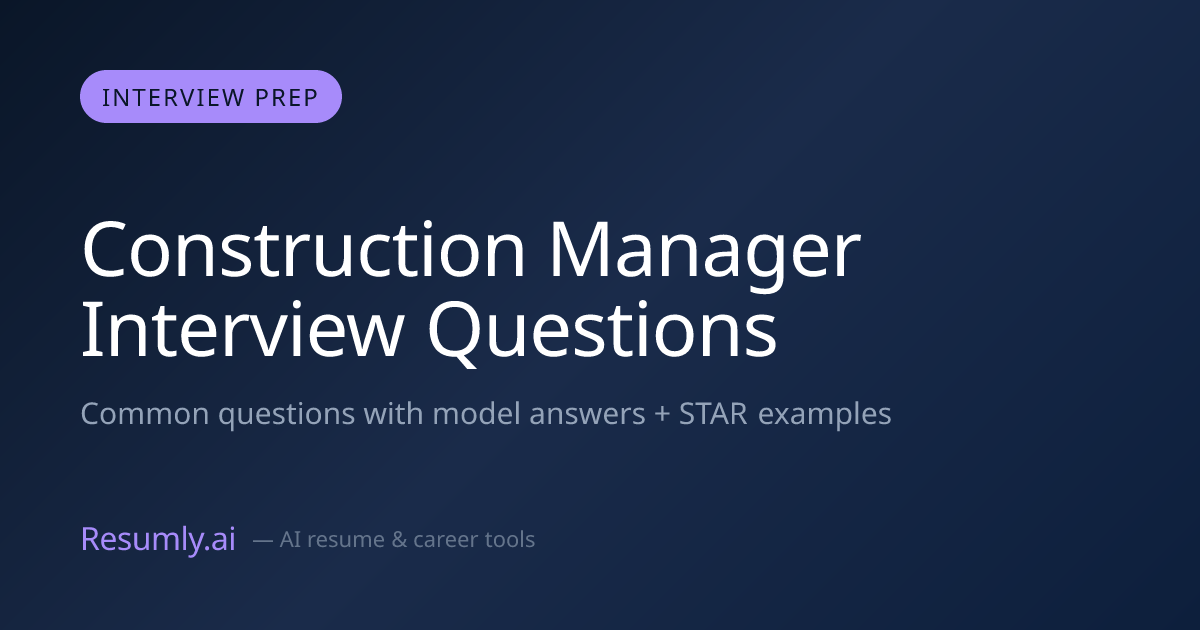 INTERVIEW PREP

Construction Manager
Interview Questions

Common questions with model answers + STAR examples

Resumly.ai — AI resume & career tools